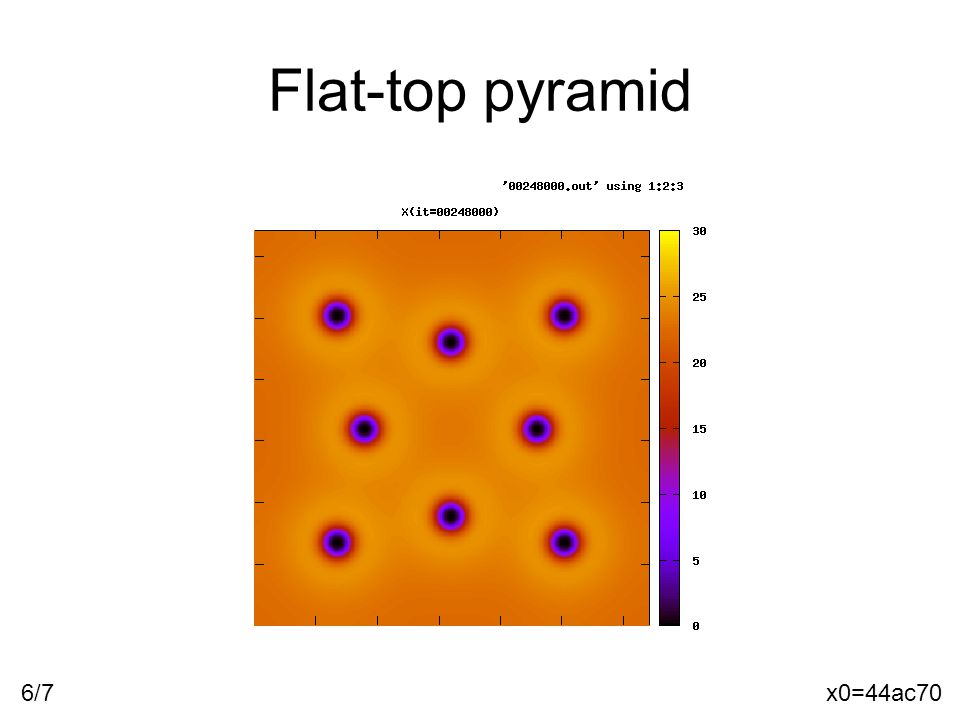 Flat-top pyramid

'00248000.out' using 1:2:3

X(it=00248000)

30
25
20
15
10
5
0

6/7

x0=44ac70